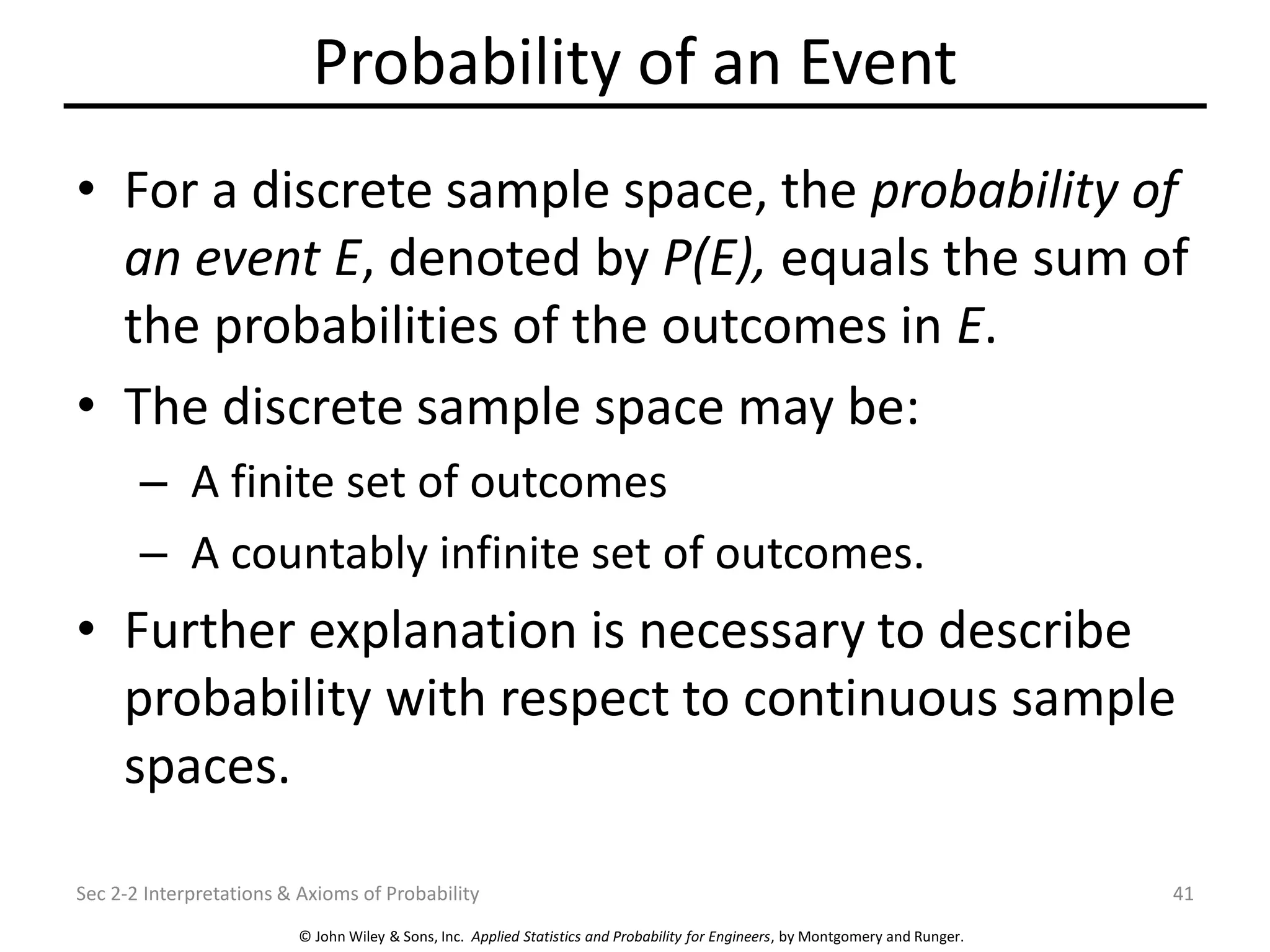 Probability of an Event

• For a discrete sample space, the probability of an event E, denoted by P(E), equals the sum of the probabilities of the outcomes in E.

• The discrete sample space may be:
– A finite set of outcomes
– A countably infinite set of outcomes.

• Further explanation is necessary to describe probability with respect to continuous sample spaces.

Sec 2-2 Interpretations & Axioms of Probability

41

© John Wiley & Sons, Inc. Applied Statistics and Probability for Engineers, by Montgomery and Runger.